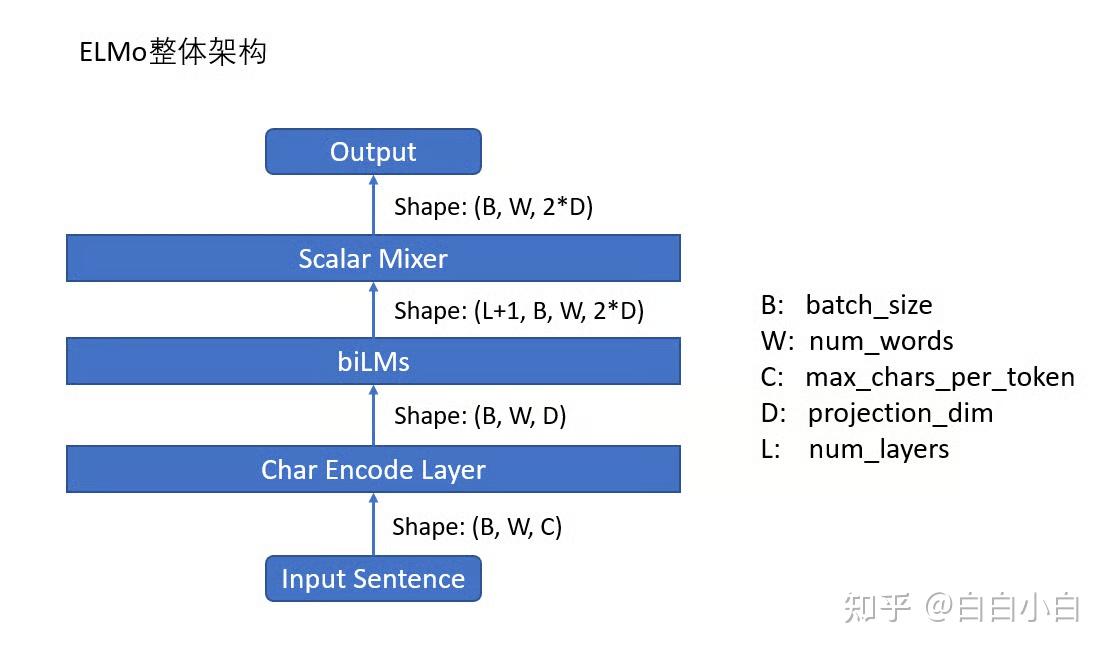 ELMo整体架构

Output

Shape: (B, W, 2*D)

Scalar Mixer

Shape: (L+1, B, W, 2*D)

biLMs

Shape: (B, W, D)

Char Encode Layer

Shape: (B, W, C)

Input Sentence

B: batch_size
W: num_words
C: max_chars_per_token
D: projection_dim
L: num_layers

知乎 @白白小白